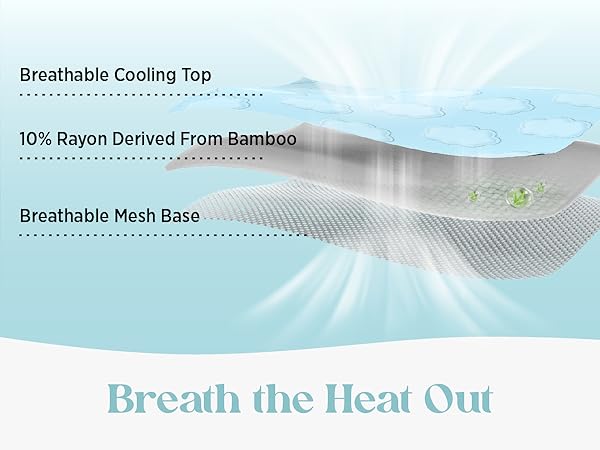 Breathable Cooling Top

10% Rayon Derived From Bamboo

Breathable Mesh Base

Breath the Heat Out